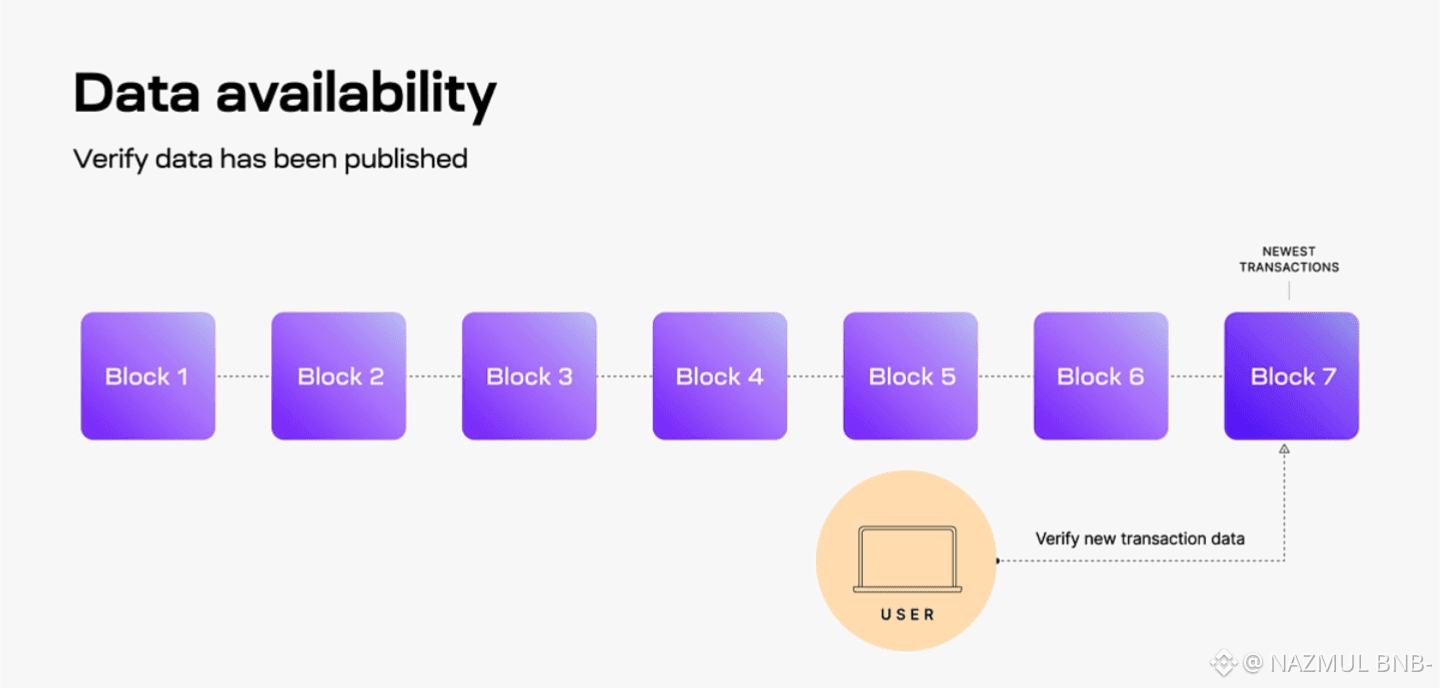 Data availability

Verify data has been published

NEWEST TRANSACTIONS

Block 1

Block 2

Block 3

Block 4

Block 5

Block 6

Block 7

USER

Verify new transaction data

@ NAZMUL BNB-